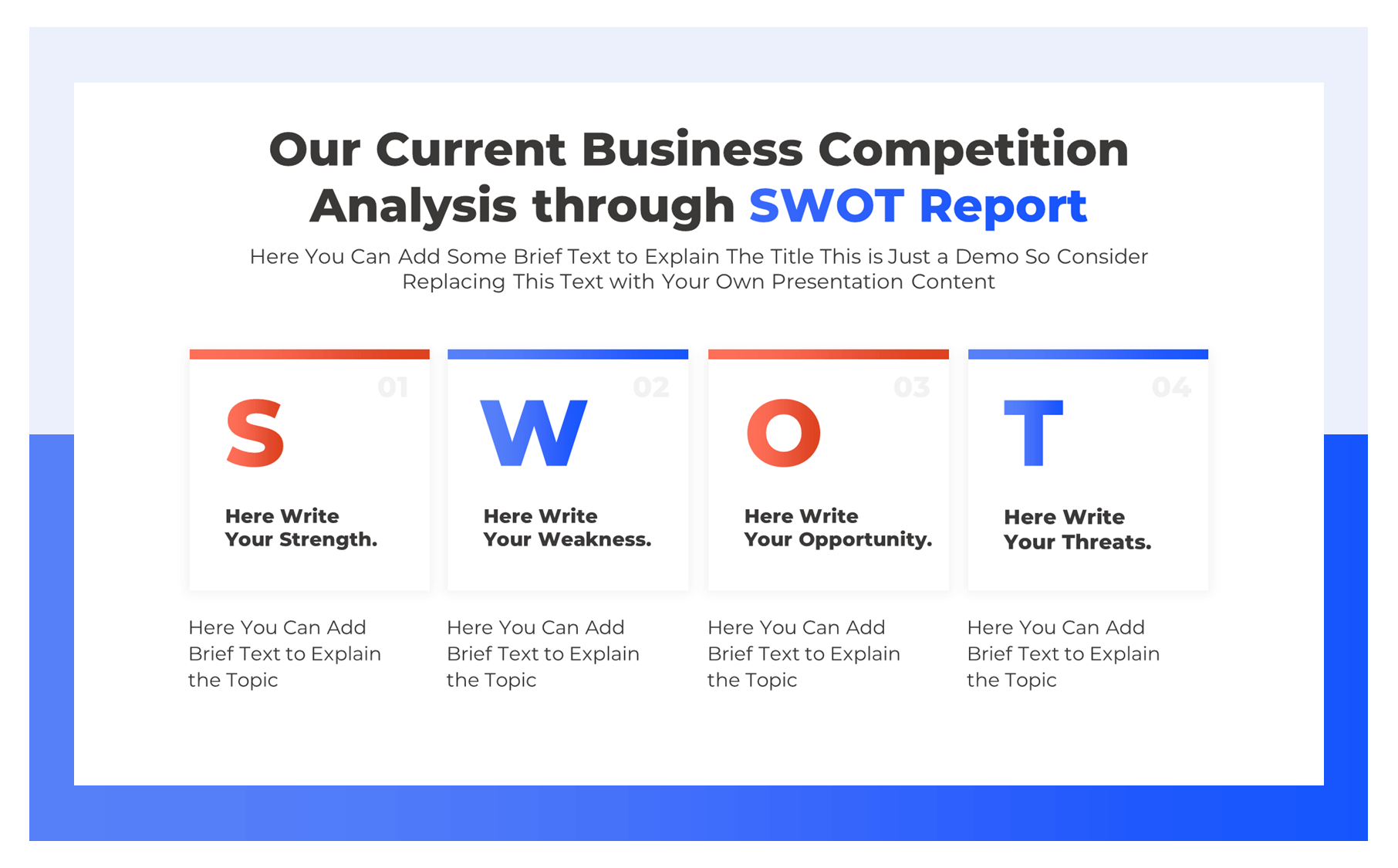 Our Current Business Competition Analysis through SWOT Report

Here You Can Add Some Brief Text to Explain The Title This is Just a Demo So Consider Replacing This Text with Your Own Presentation Content

01

S

Here Write Your Strength.

Here You Can Add Brief Text to Explain the Topic

02

W

Here Write Your Weakness.

Here You Can Add Brief Text to Explain the Topic

03

O

Here Write Your Opportunity.

Here You Can Add Brief Text to Explain the Topic

04

T

Here Write Your Threats.

Here You Can Add Brief Text to Explain the Topic